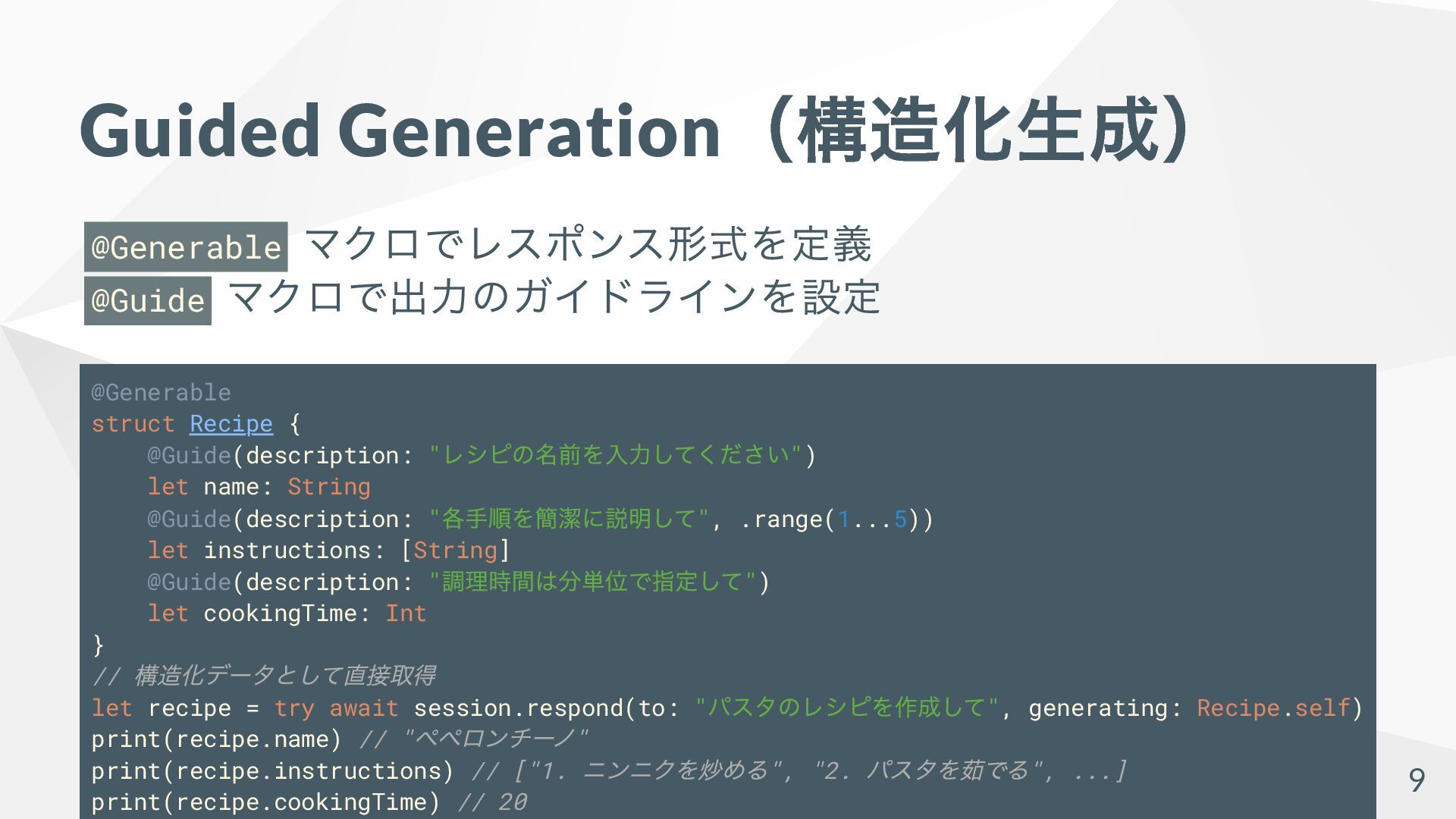 Guided Generation（構造化生成）

@Generable マクロでレスポンス形式を定義
@Guide マクロで出力のガイドラインを設定

@Generable
struct Recipe {
    @Guide(description: "レシピの名前を入力してください")
    let name: String
    @Guide(description: "各手順を簡潔に説明して", .range(1...5))
    let instructions: [String]
    @Guide(description: "調理時間は分単位で指定して")
    let cookingTime: Int
}
// 構造化データとして直接取得
let recipe = try await session.respond(to: "パスタのレシピを作成して", generating: Recipe.self)
print(recipe.name) // "ペペロンチーノ"
print(recipe.instructions) // ["1. ニンニクを炒める", "2. パスタを茹でる", ...]
print(recipe.cookingTime) // 20

9